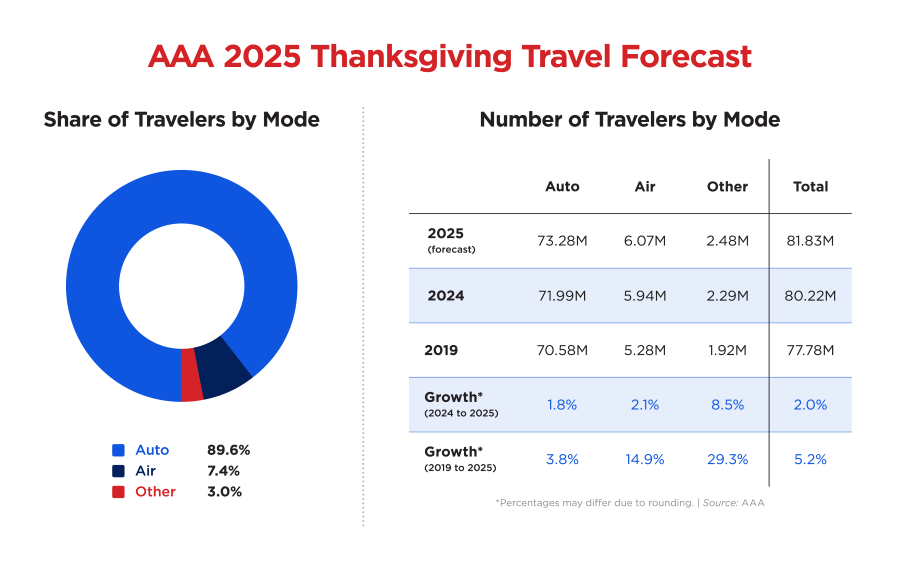 AAA 2025 Thanksgiving Travel Forecast

Share of Travelers by Mode

Auto 89.6%
Air 7.4%
Other 3.0%

Number of Travelers by Mode

| | Auto | Air | Other | Total |
|---|---|---|---|---|
| 2025 (forecast) | 73.28M | 6.07M | 2.48M | 81.83M |
| 2024 | 71.99M | 5.94M | 2.29M | 80.22M |
| 2019 | 70.58M | 5.28M | 1.92M | 77.78M |
| Growth* (2024 to 2025) | 1.8% | 2.1% | 8.5% | 2.0% |
| Growth* (2019 to 2025) | 3.8% | 14.9% | 29.3% | 5.2% |

*Percentages may differ due to rounding. | Source: AAA